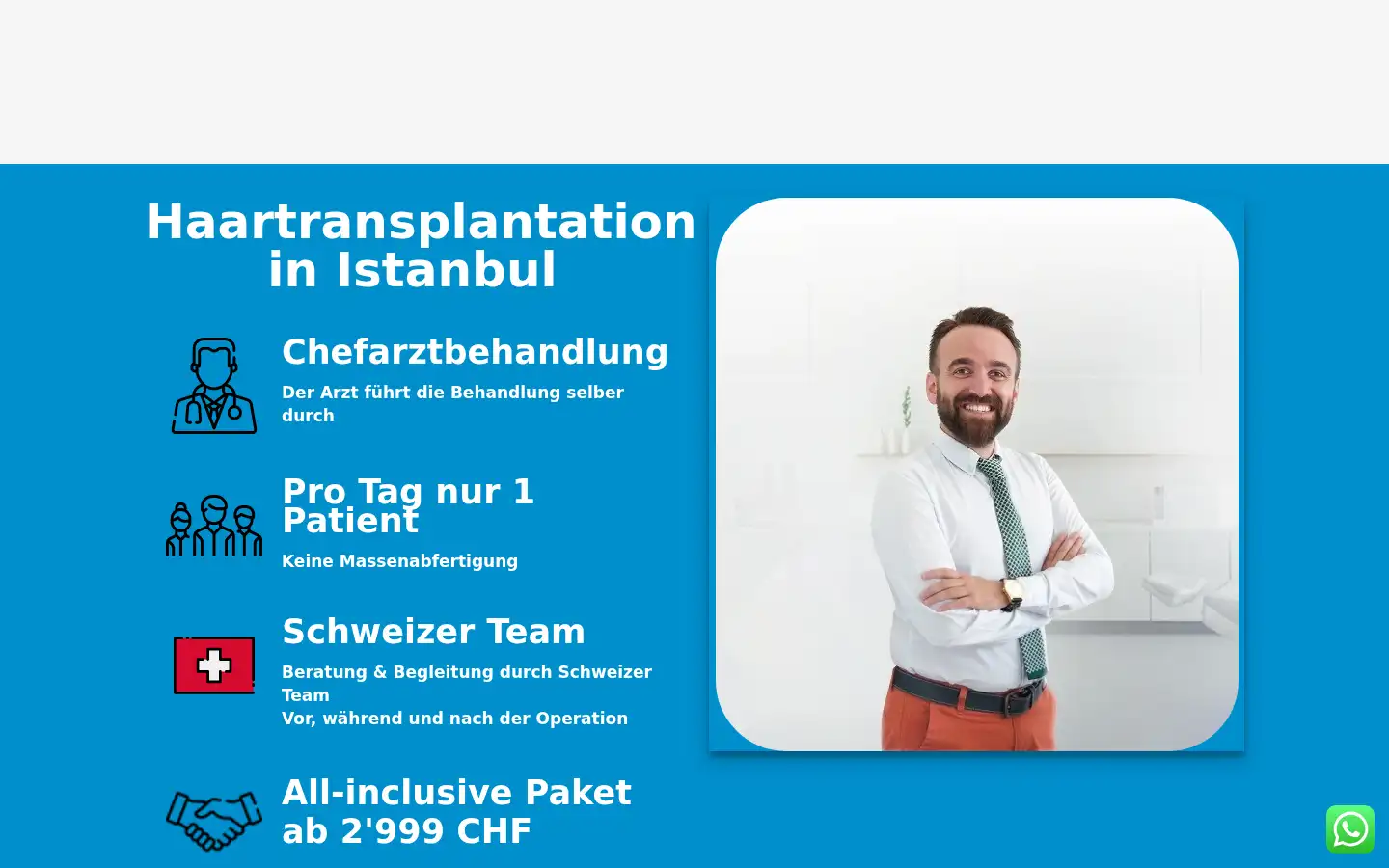 Haartransplantation in Istanbul

Chefarztbehandlung

Der Arzt führt die Behandlung selber durch

Pro Tag nur 1 Patient

Keine Massenabfertigung

Schweizer Team

Beratung & Begleitung durch Schweizer Team
Vor, während und nach der Operation

All-inclusive Paket ab 2'999 CHF